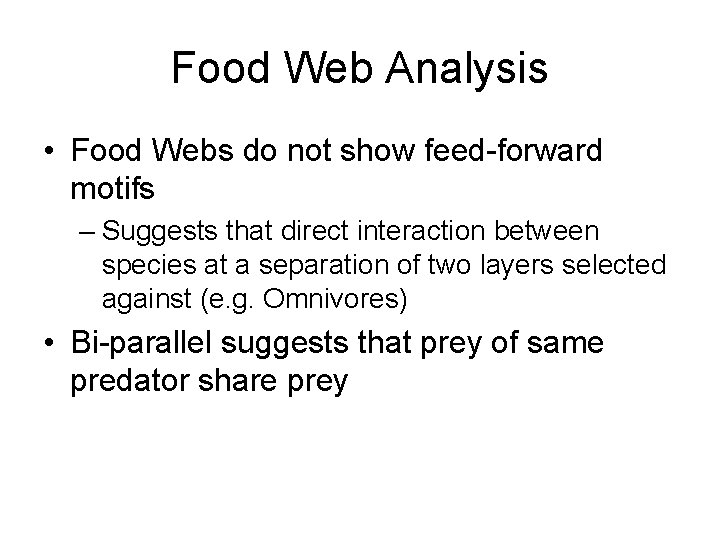 Food Web Analysis

• Food Webs do not show feed-forward motifs

– Suggests that direct interaction between species at a separation of two layers selected against (e.g. Omnivores)

• Bi-parallel suggests that prey of same predator share prey